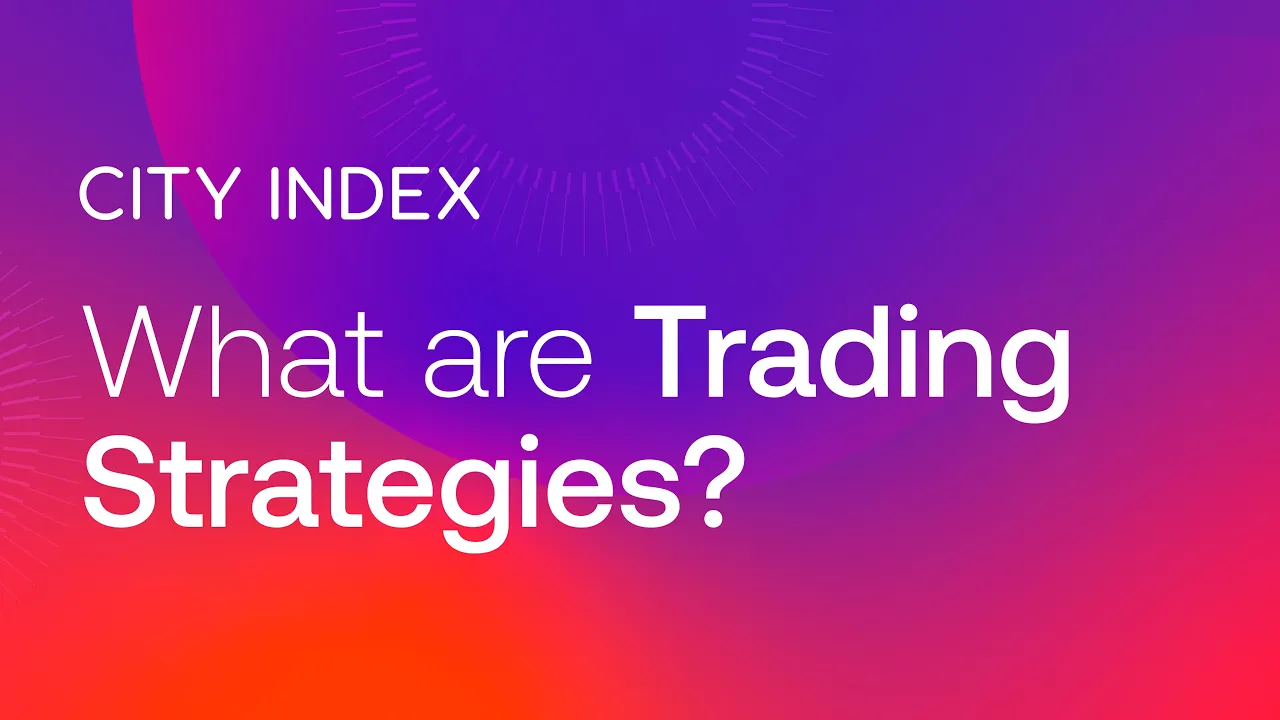 CITY INDEX

What are Trading Strategies?